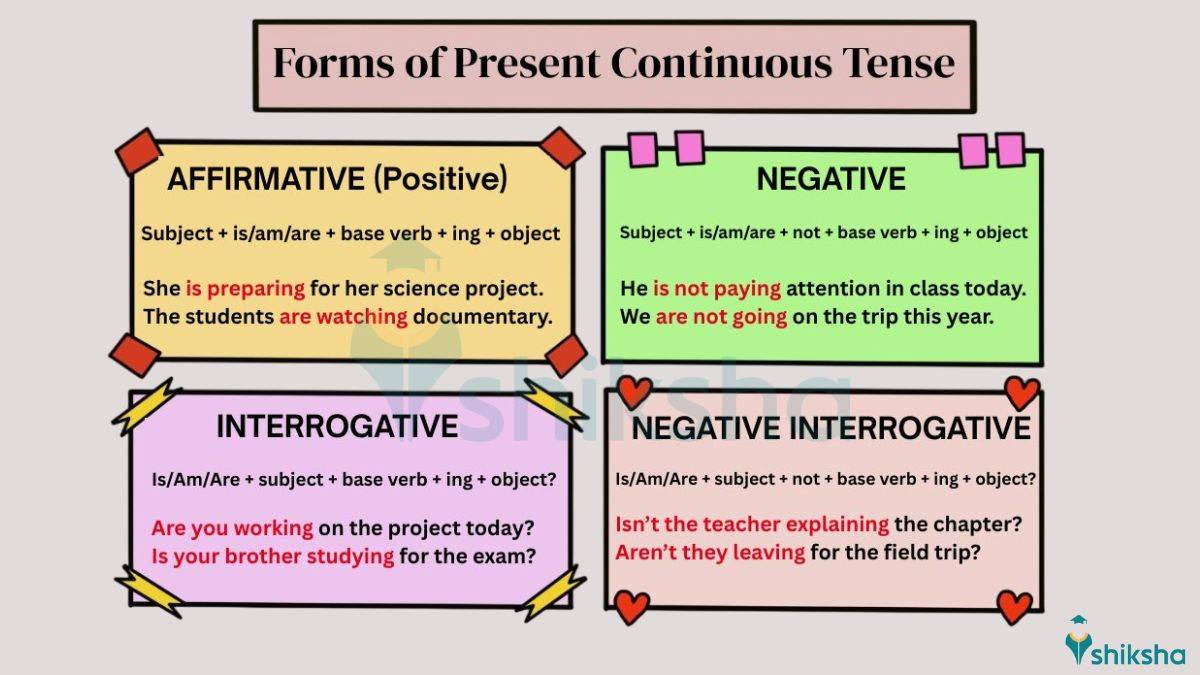 Forms of Present Continuous Tense

AFFIRMATIVE (Positive)

Subject + is/am/are + base verb + ing + object

She is preparing for her science project.
The students are watching documentary.

NEGATIVE

Subject + is/am/are + not + base verb + ing + object

He is not paying attention in class today.
We are not going on the trip this year.

INTERROGATIVE

Is/Am/Are + subject + base verb + ing + object?

Are you working on the project today?
Is your brother studying for the exam?

NEGATIVE INTERROGATIVE

Is/Am/Are + subject + not + base verb + ing + object?

Isn't the teacher explaining the chapter?
Aren't they leaving for the field trip?

shiksha

shiksha